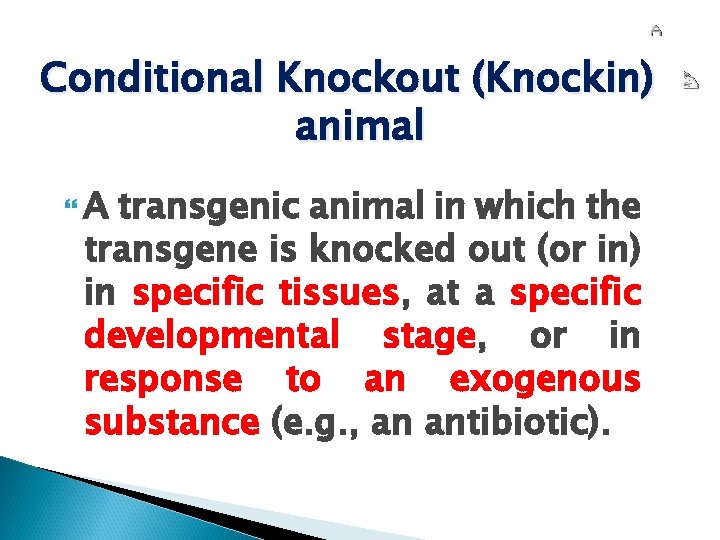 Conditional Knockout (Knockin) animal

A transgenic animal in which the transgene is knocked out (or in) in specific tissues, at a specific developmental stage, or in response to an exogenous substance (e.g., an antibiotic).